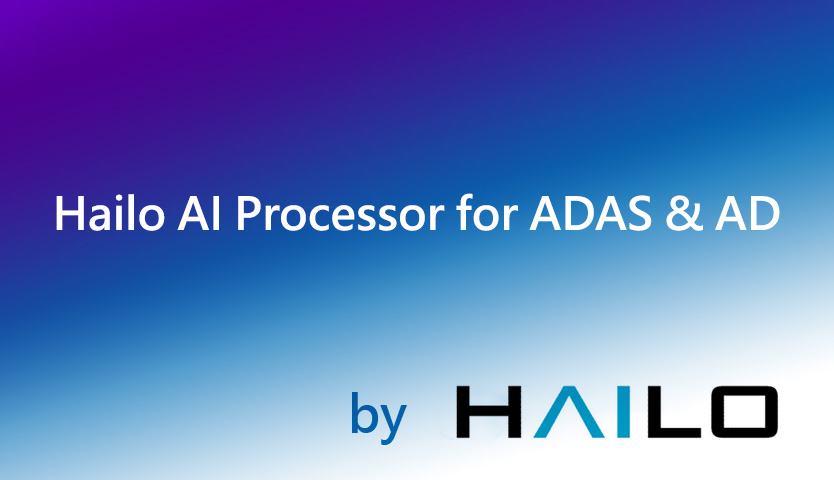 Hailo AI Processor for ADAS & AD

by HAILO